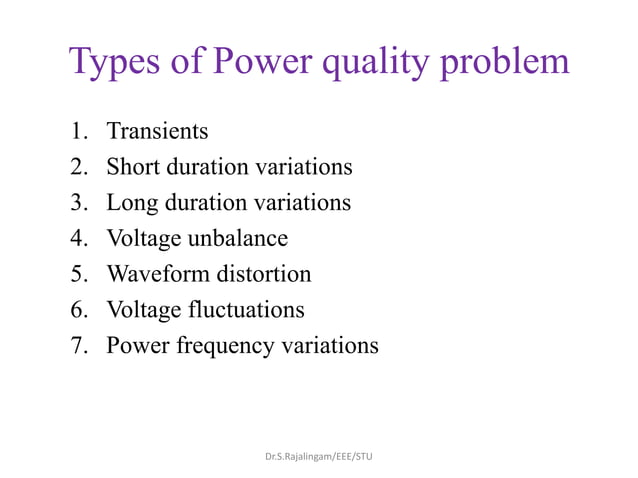 Types of Power quality problem

1. Transients
2. Short duration variations
3. Long duration variations
4. Voltage unbalance
5. Waveform distortion
6. Voltage fluctuations
7. Power frequency variations

Dr.S.Rajalingam/EEE/STU